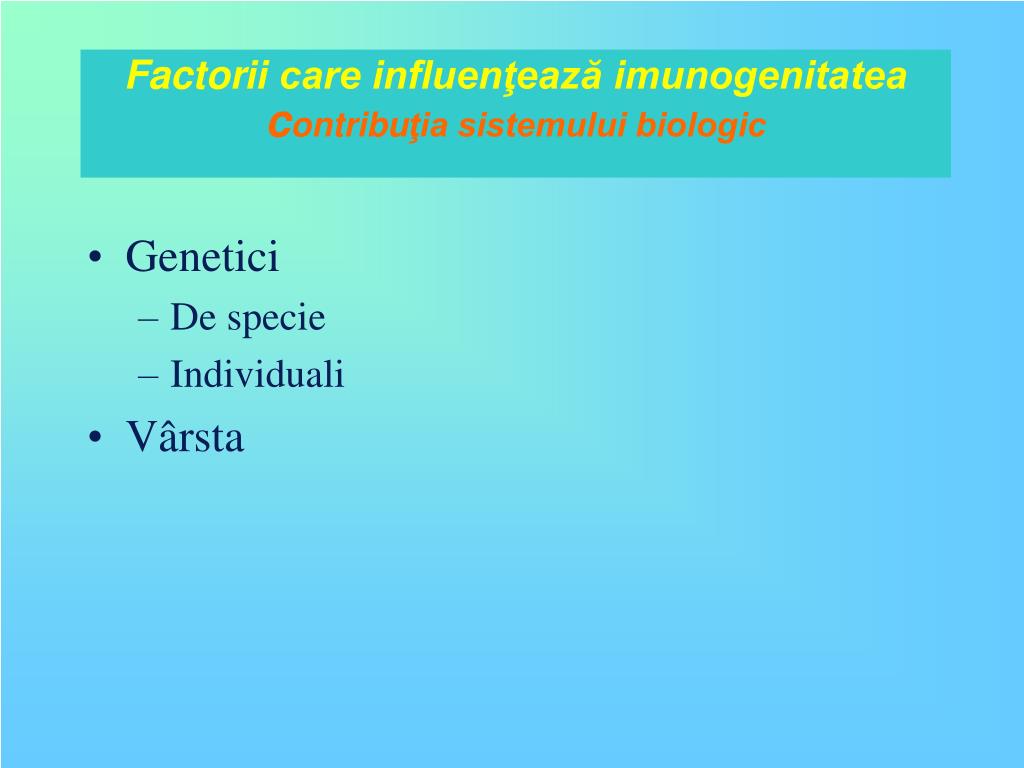 Factorii care influenţează imunogenitatea
Contribuţia sistemului biologic

• Genetici
– De specie
– Individuali
• Vârsta